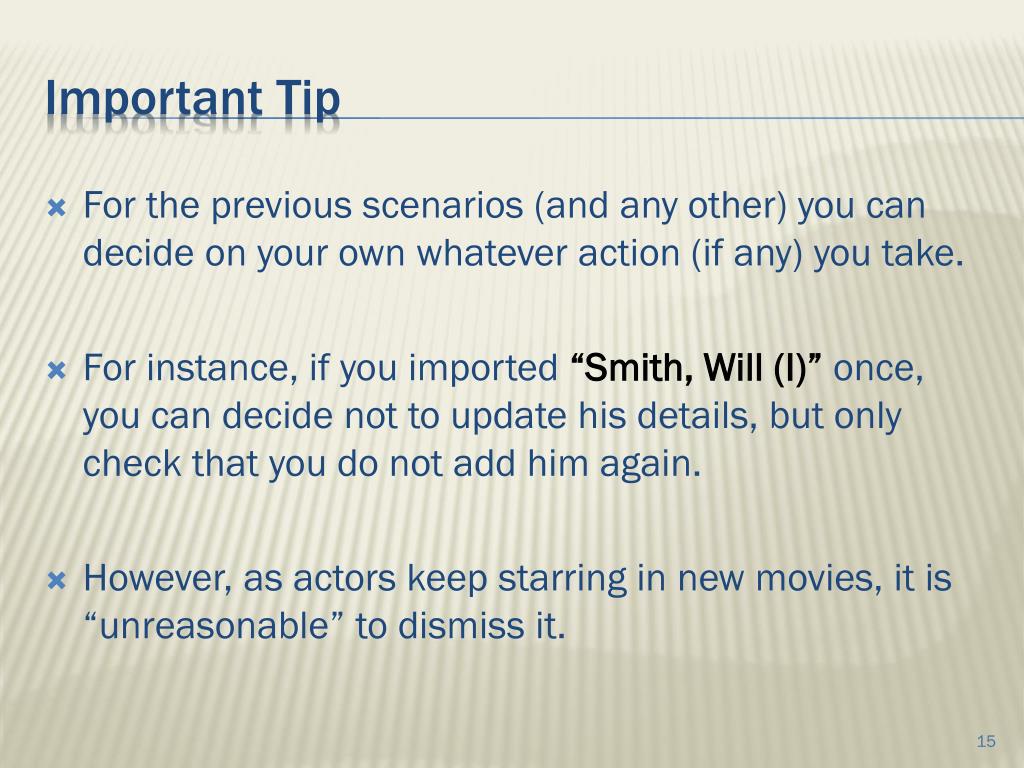 Important Tip

For the previous scenarios (and any other) you can decide on your own whatever action (if any) you take.

For instance, if you imported “Smith, Will (I)” once, you can decide not to update his details, but only check that you do not add him again.

However, as actors keep starring in new movies, it is “unreasonable” to dismiss it.

15